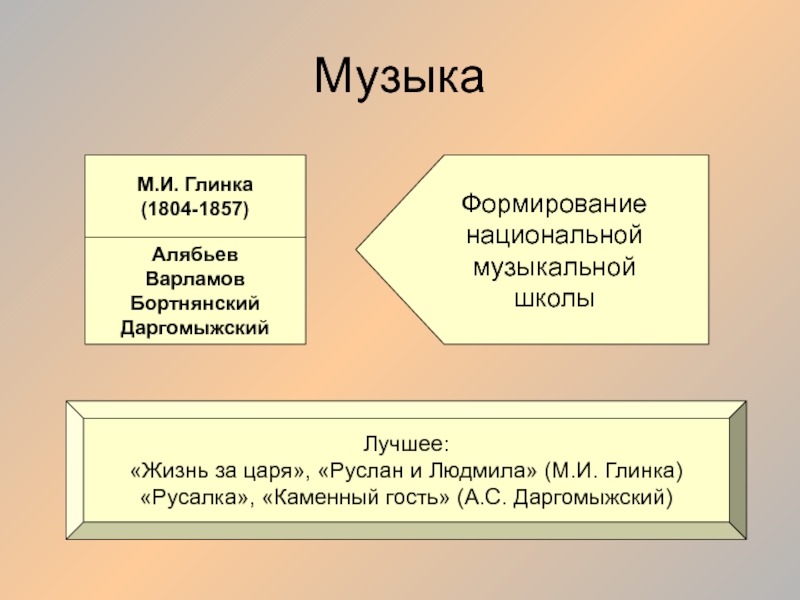 Музыка

М.И. Глинка
(1804-1857)

Алябьев
Варламов
Бортнянский
Даргомыжский

Формирование национальной музыкальной школы

Лучшее:
«Жизнь за царя», «Руслан и Людмила» (М.И. Глинка)
«Русалка», «Каменный гость» (А.С. Даргомыжский)